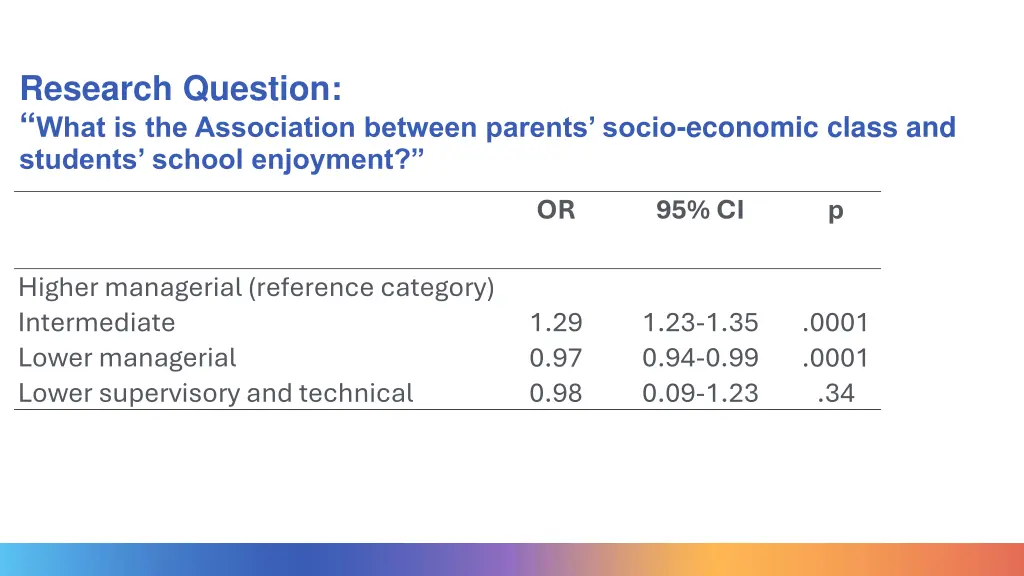 Research Question:
“What is the Association between parents’ socio-economic class and students’ school enjoyment?”

| | OR | 95% CI | p |
|---|---|---|---|
| Higher managerial (reference category) | | | |
| Intermediate | 1.29 | 1.23-1.35 | .0001 |
| Lower managerial | 0.97 | 0.94-0.99 | .0001 |
| Lower supervisory and technical | 0.98 | 0.09-1.23 | .34 |